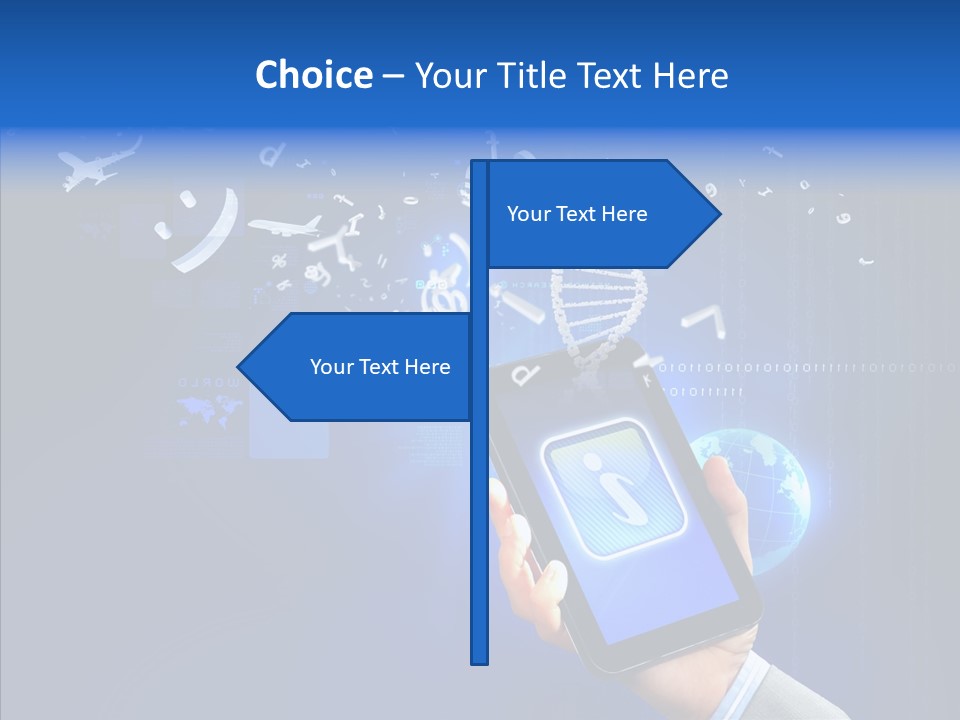 Choice – Your Title Text Here

Your Text Here

Your Text Here